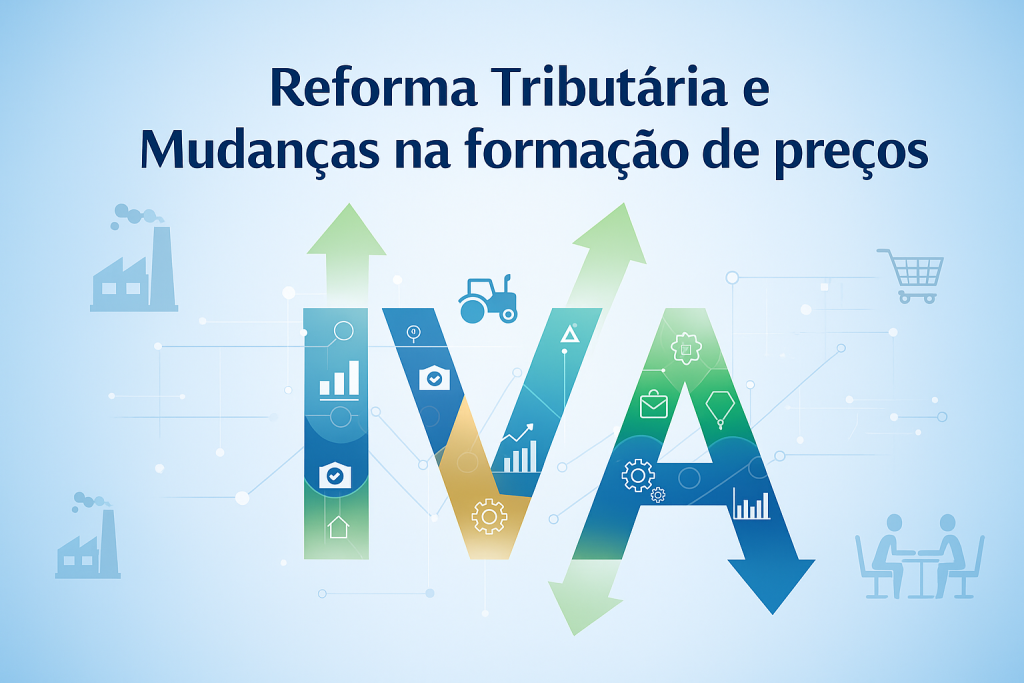 Reforma Tributária e
Mudanças na formação de preços

IVA